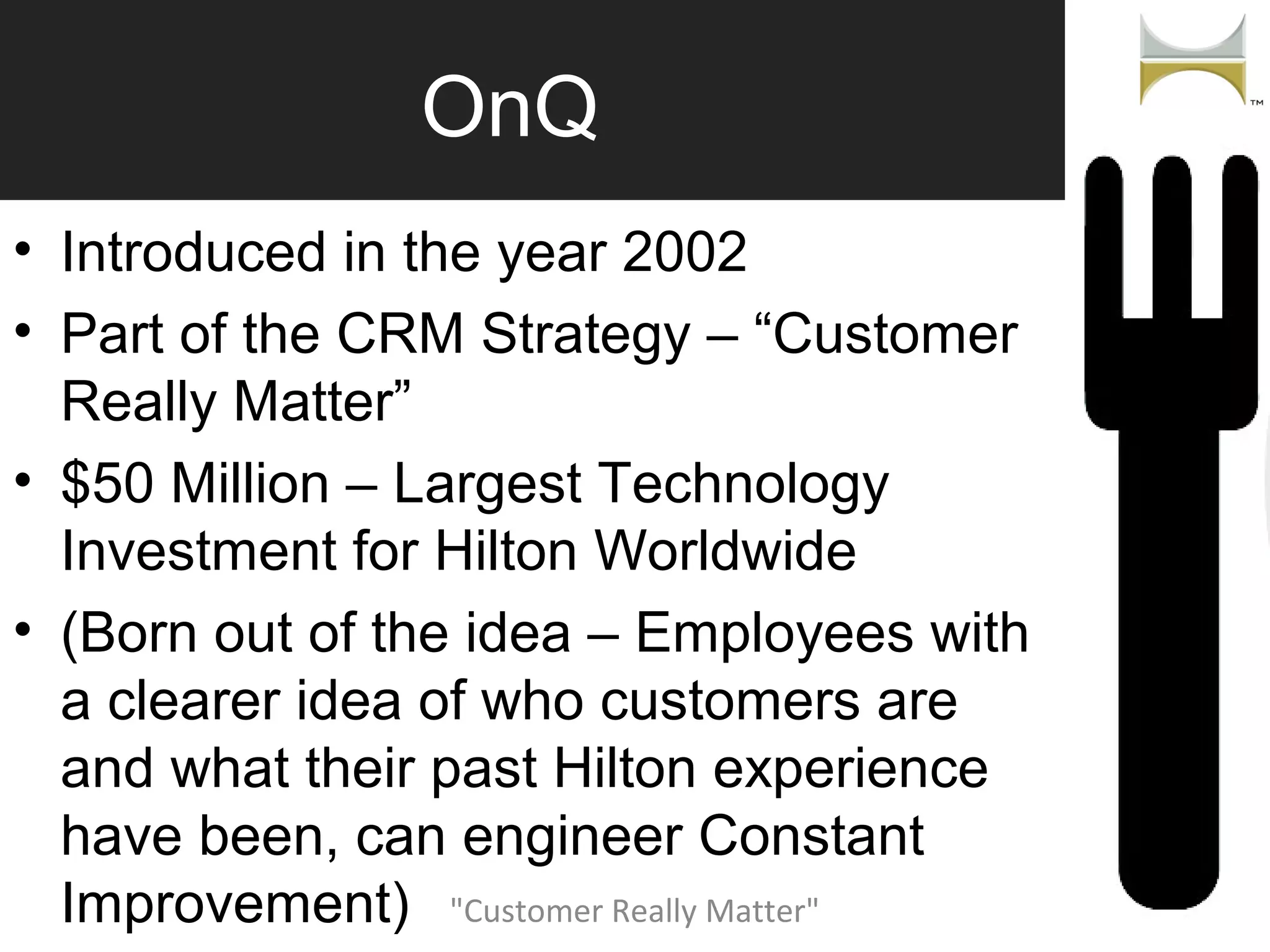 OnQ

TM

• Introduced in the year 2002
• Part of the CRM Strategy – “Customer Really Matter”
• $50 Million – Largest Technology Investment for Hilton Worldwide
• (Born out of the idea – Employees with a clearer idea of who customers are and what their past Hilton experience have been, can engineer Constant Improvement)

"Customer Really Matter"